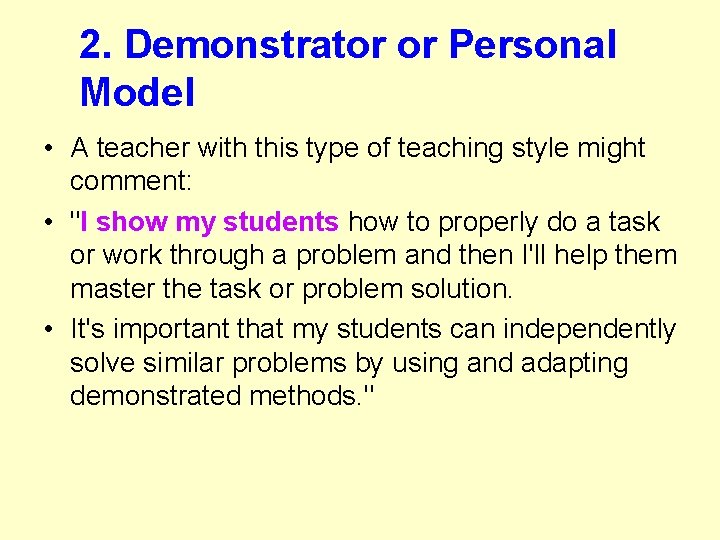 2. Demonstrator or Personal Model

• A teacher with this type of teaching style might comment:

• "I show my students how to properly do a task or work through a problem and then I'll help them master the task or problem solution.

• It's important that my students can independently solve similar problems by using and adapting demonstrated methods."